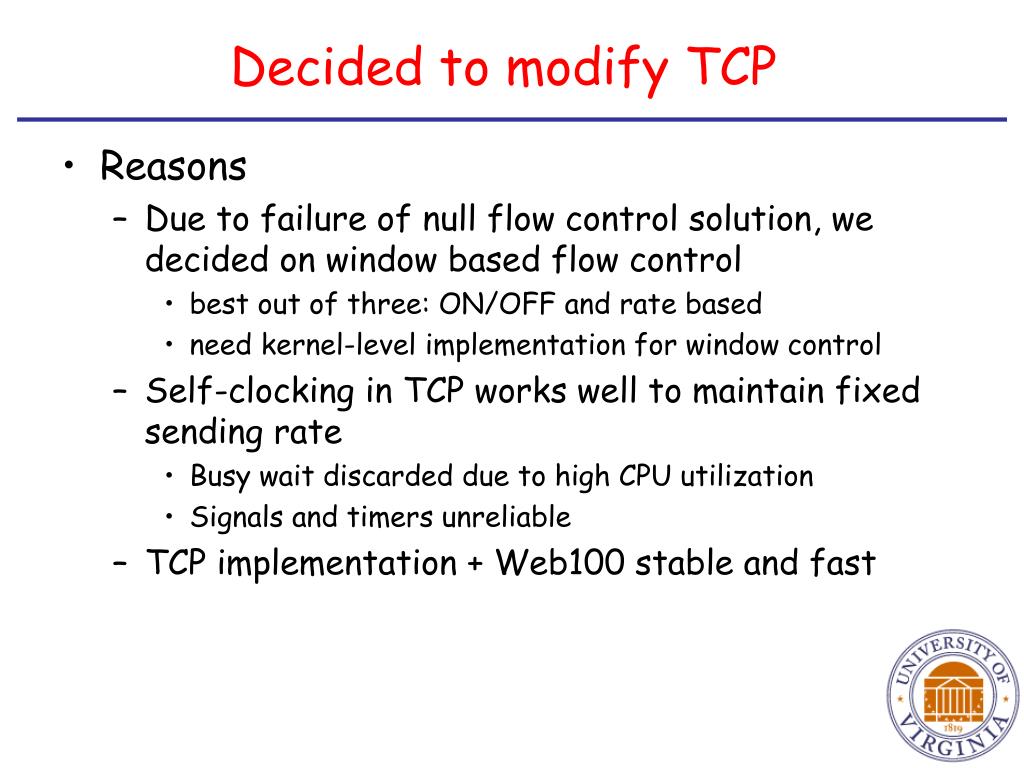 Decided to modify TCP

• Reasons
– Due to failure of null flow control solution, we decided on window based flow control
• best out of three: ON/OFF and rate based
• need kernel-level implementation for window control
– Self-clocking in TCP works well to maintain fixed sending rate
• Busy wait discarded due to high CPU utilization
• Signals and timers unreliable
– TCP implementation + Web100 stable and fast

UNIVERSITY OF VIRGINIA 1819